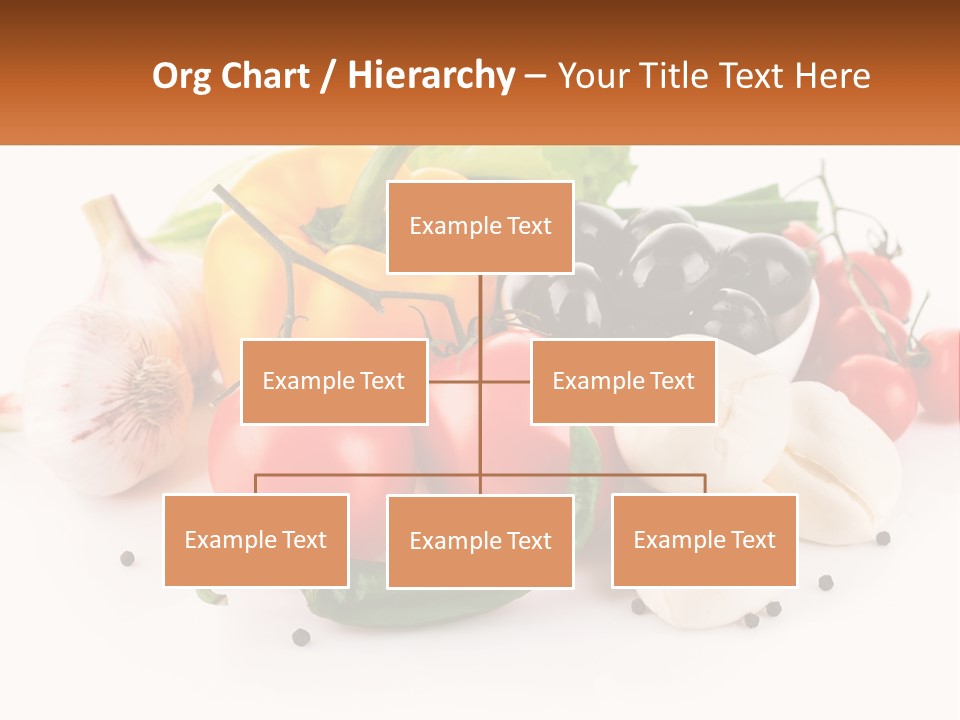 Org Chart / Hierarchy – Your Title Text Here

Example Text

Example Text

Example Text

Example Text

Example Text

Example Text